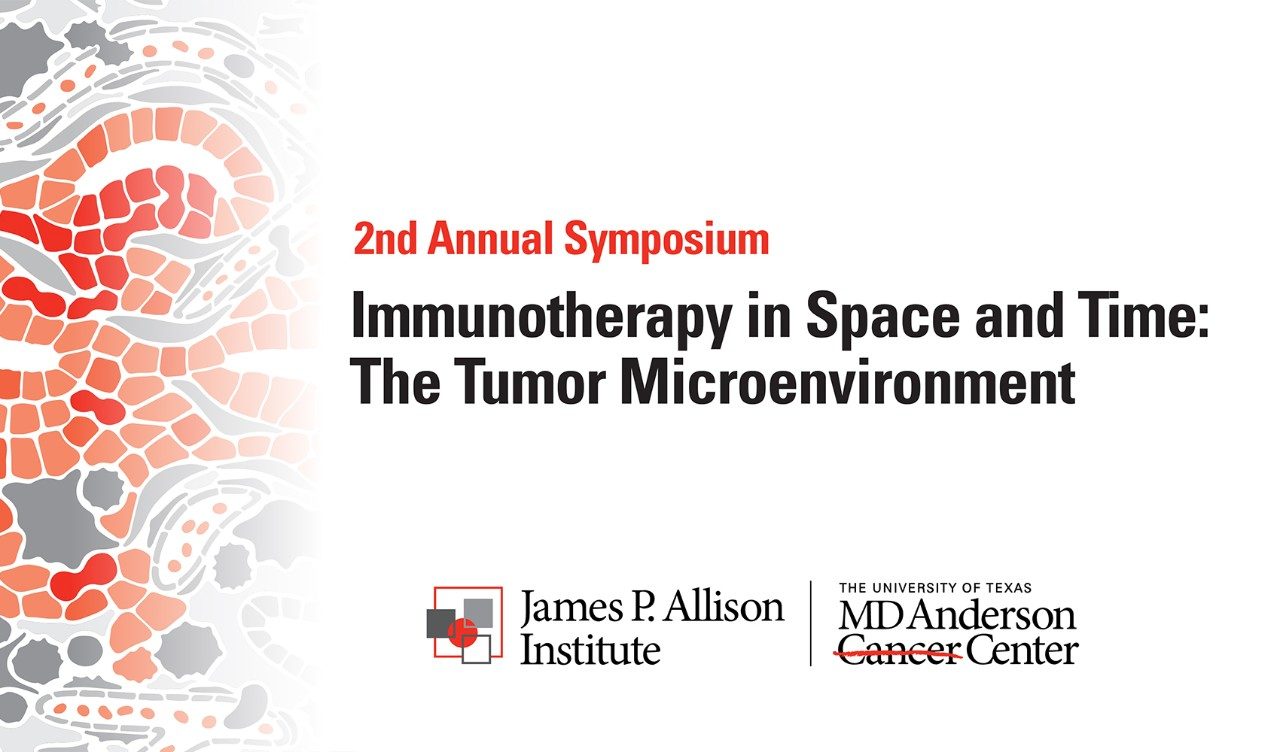 2nd Annual Symposium

Immunotherapy in Space and Time: The Tumor Microenvironment

James P. Allison Institute

THE UNIVERSITY OF TEXAS
MD Anderson
Cancer Center